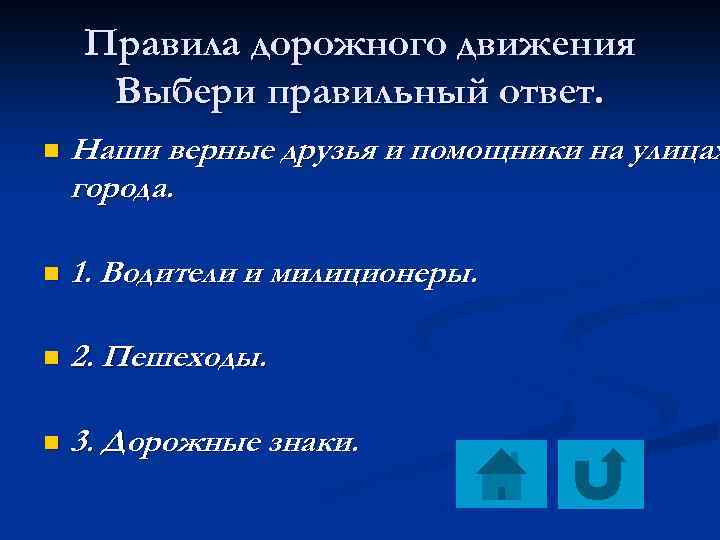 Правила дорожного движения
Выбери правильный ответ.

Наши верные друзья и помощники на улицах города.

1. Водители и милиционеры.

2. Пешеходы.

3. Дорожные знаки.